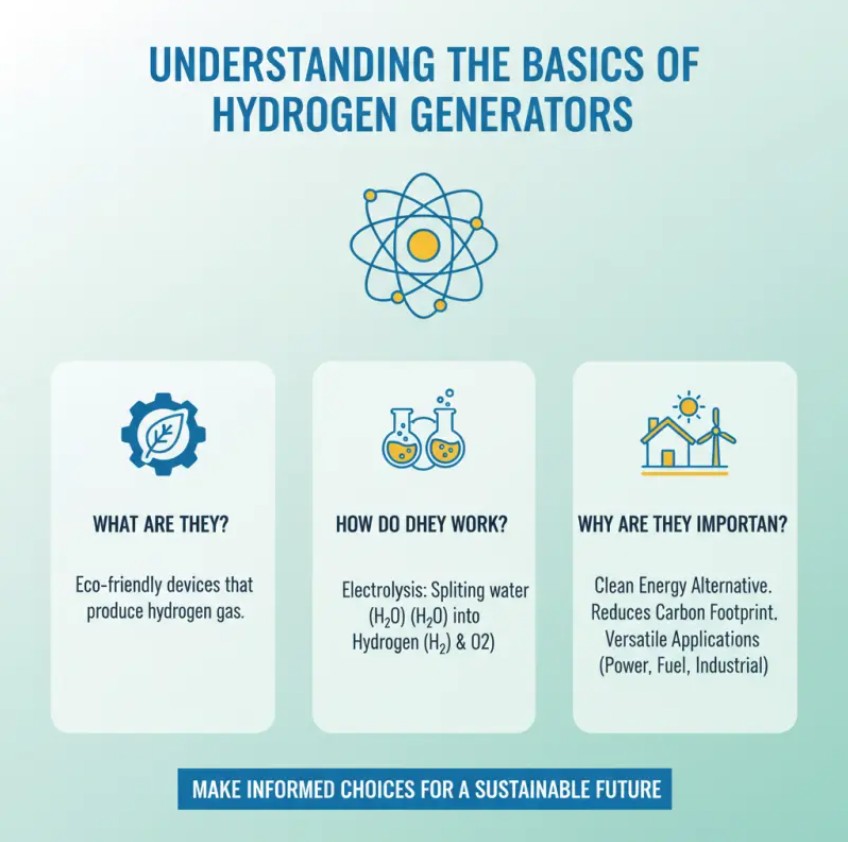 UNDERSTANDING THE BASICS OF HYDROGEN GENERATORS

WHAT ARE THEY?

Eco-friendly devices that produce hydrogen gas.

HOW DO DHEY WORK?

Electrolysis: Spliting water ($H_2O$) ($H_2O$) into Hydrogen ($H_2$) & O2)

WHY ARE THEY IMPORTAN?

Clean Energy Alternative. Reduces Carbon Footprint. Versatile Applications (Power, Fuel, Industrial)

MAKE INFORMED CHOICES FOR A SUSTAINABLE FUTURE